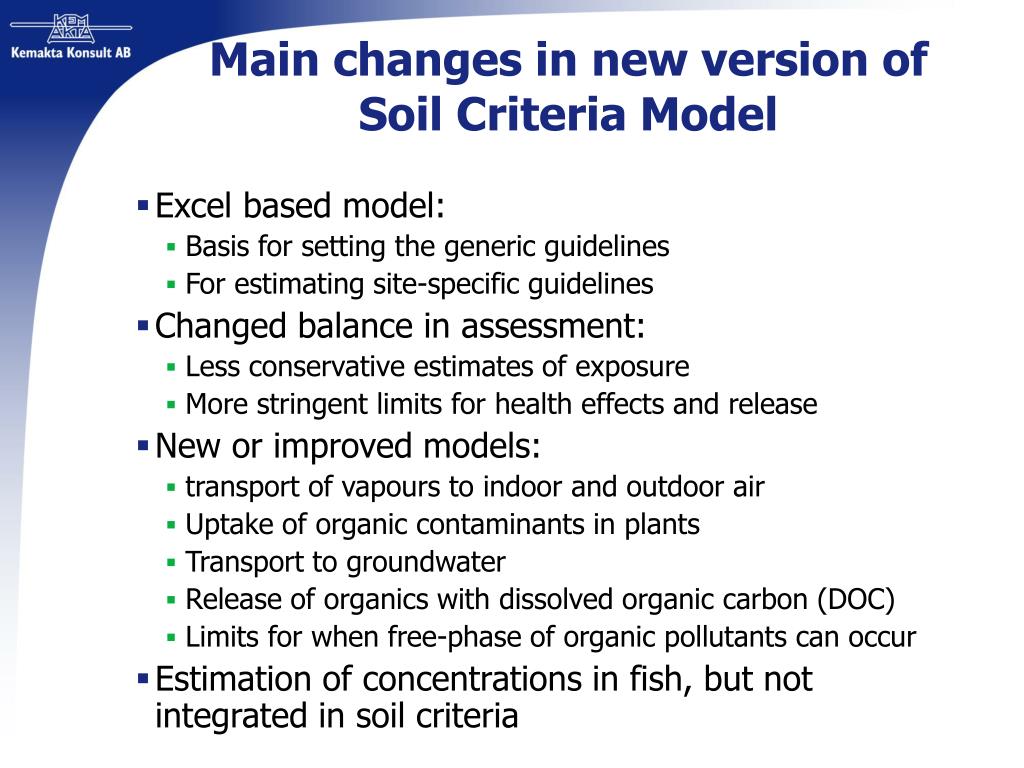 KEM AKTA
Kemakta Konsult AB

Main changes in new version of Soil Criteria Model

▪ Excel based model:
▪ Basis for setting the generic guidelines
▪ For estimating site-specific guidelines
▪ Changed balance in assessment:
▪ Less conservative estimates of exposure
▪ More stringent limits for health effects and release
▪ New or improved models:
▪ transport of vapours to indoor and outdoor air
▪ Uptake of organic contaminants in plants
▪ Transport to groundwater
▪ Release of organics with dissolved organic carbon (DOC)
▪ Limits for when free-phase of organic pollutants can occur
▪ Estimation of concentrations in fish, but not integrated in soil criteria